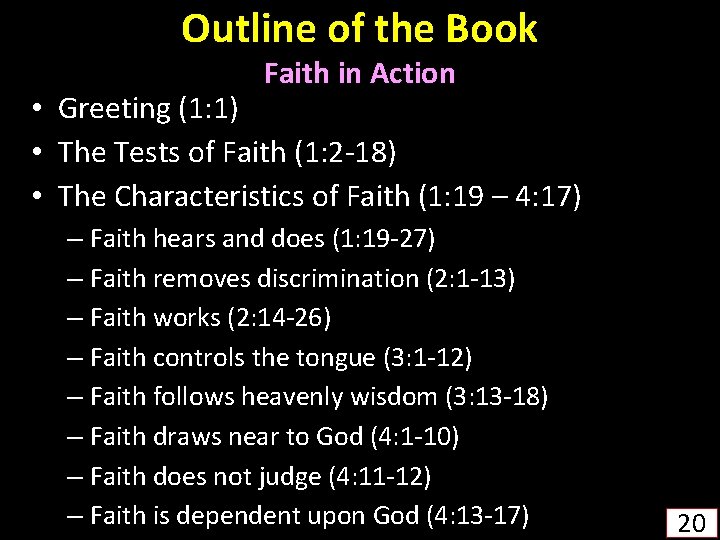 Outline of the Book

Faith in Action

• Greeting (1:1)
• The Tests of Faith (1:2-18)
• The Characteristics of Faith (1:19 – 4:17)
– Faith hears and does (1:19-27)
– Faith removes discrimination (2:1-13)
– Faith works (2:14-26)
– Faith controls the tongue (3:1-12)
– Faith follows heavenly wisdom (3:13-18)
– Faith draws near to God (4:1-10)
– Faith does not judge (4:11-12)
– Faith is dependent upon God (4:13-17)

20